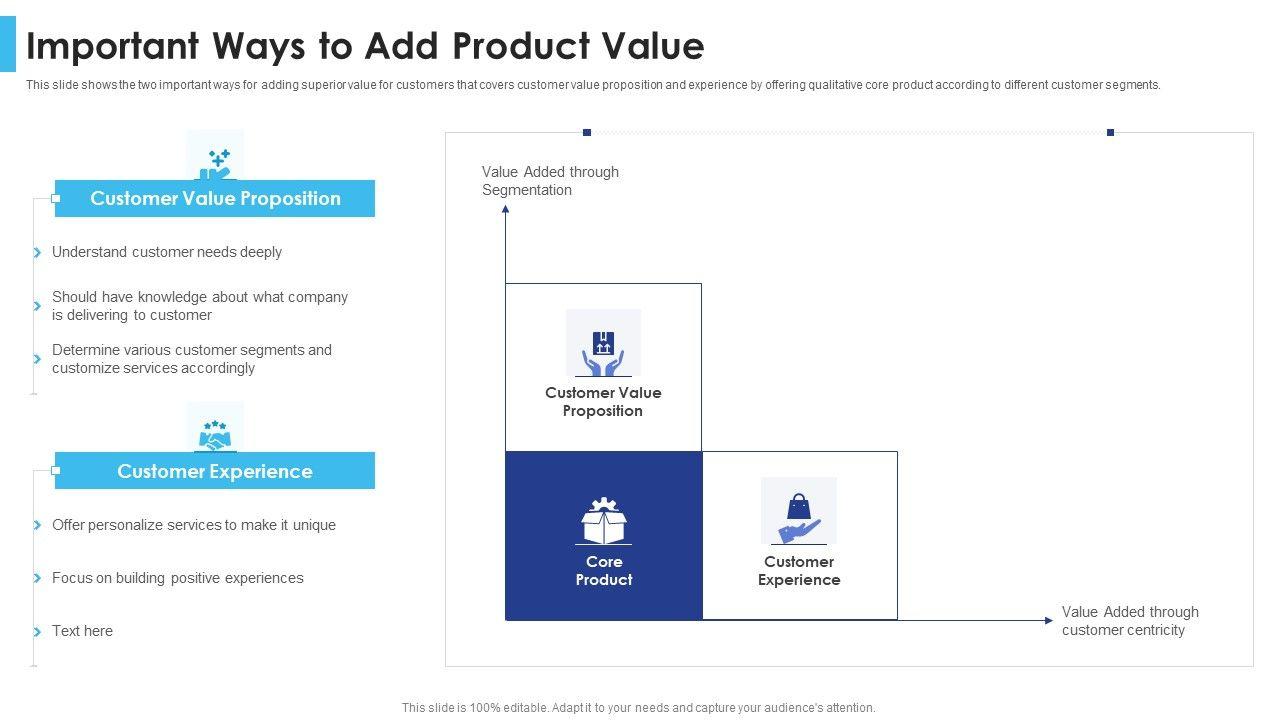 Important Ways to Add Product Value

This slide shows the two important ways for adding superior value for customers that covers customer value proposition and experience by offering qualitative core product according to different customer segments.

Customer Value Proposition

Understand customer needs deeply

Should have knowledge about what company is delivering to customer

Determine various customer segments and customize services accordingly

Customer Experience

Offer personalize services to make it unique

Focus on building positive experiences

Text here

Value Added through Segmentation

Customer Value Proposition

Core Product

Customer Experience

Value Added through customer centricity

This slide is 100% editable. Adapt it to your needs and capture your audience's attention.